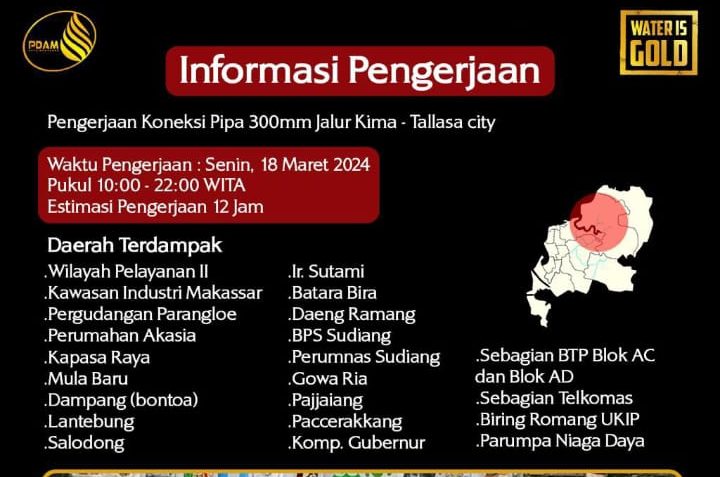 PDAM

WATER IS GOLD

Informasi Pengerjaan

Pengerjaan Koneksi Pipa 300mm Jalur Kima - Tallasa city

Waktu Pengerjaan : Senin, 18 Maret 2024
Pukul 10:00 - 22:00 WITA
Estimasi Pengerjaan 12 Jam

Daerah Terdampak

.Wilayah Pelayanan II
.Kawasan Industri Makassar
.Pergudangan Parangloe
.Perumahan Akasia
.Kapasa Raya
.Mula Baru
.Dampang (bontoa)
.Lantebung
.Salodong

.Ir. Sutami
.Batara Bira
.Daeng Ramang
.BPS Sudiang
.Perumnas Sudiang
.Gowa Ria
.Pajjaiang
.Paccerakkang
.Komp. Gubernur

.Sebagian BTP Blok AC dan Blok AD
.Sebagian Telkomas
.Biring Romang UKIP
.Parumpa Niaga Daya